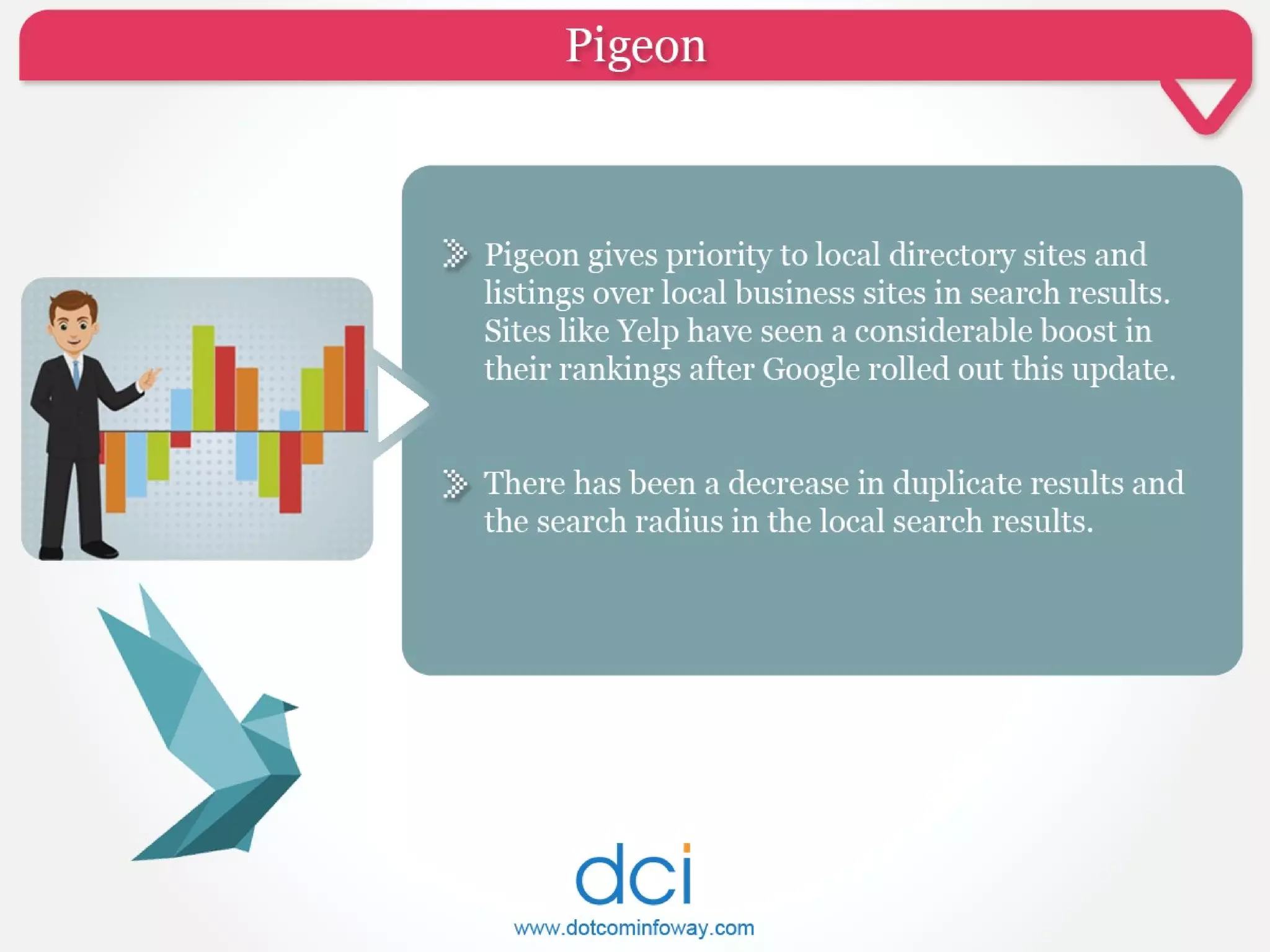 Pigeon

Pigeon gives priority to local directory sites and listings over local business sites in search results. Sites like Yelp have seen a considerable boost in their rankings after Google rolled out this update.

There has been a decrease in duplicate results and the search radius in the local search results.

dci
www.dotcominfoway.com